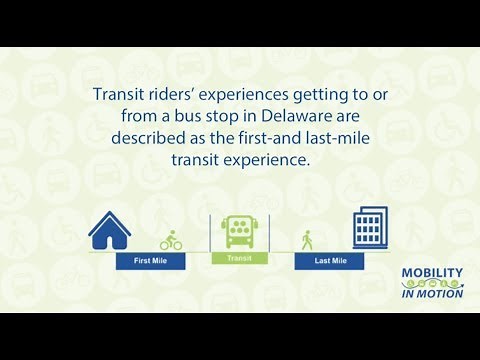 Transit riders' experiences getting to or from a bus stop in Delaware are described as the first-and last-mile transit experience.

First Mile

Transit

Last Mile

MOBILITY
IN MOTION